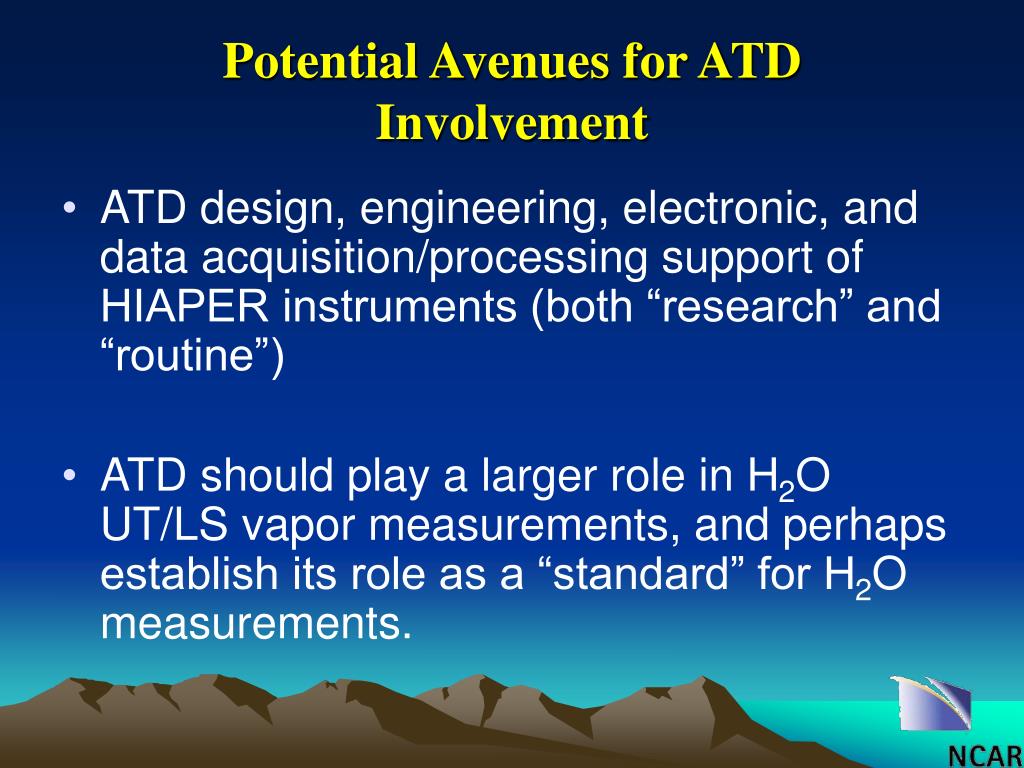 Potential Avenues for ATD Involvement

• ATD design, engineering, electronic, and data acquisition/processing support of HIAPER instruments (both “research” and “routine”)

• ATD should play a larger role in $H_2O$ UT/LS vapor measurements, and perhaps establish its role as a “standard” for $H_2O$ measurements.

NCAR